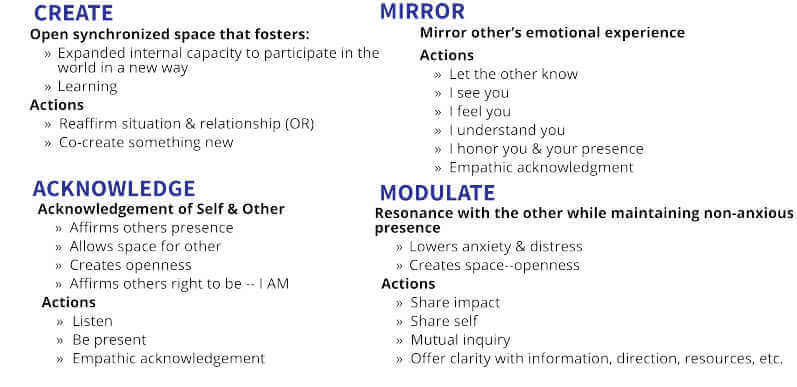 CREATE
Open synchronized space that fosters:
» Expanded internal capacity to participate in the world in a new way
» Learning
Actions
» Reaffirm situation & relationship (OR)
» Co-create something new

ACKNOWLEDGE
Acknowledgement of Self & Other
» Affirms others presence
» Allows space for other
» Creates openness
» Affirms others right to be -- I AM
Actions
» Listen
» Be present
» Empathic acknowledgement

MIRROR
Mirror other's emotional experience
Actions
» Let the other know
» I see you
» I feel you
» I understand you
» I honor you & your presence
» Empathic acknowledgment

MODULATE
Resonance with the other while maintaining non-anxious presence
» Lowers anxiety & distress
» Creates space--openness
Actions
» Share impact
» Share self
» Mutual inquiry
» Offer clarity with information, direction, resources, etc.